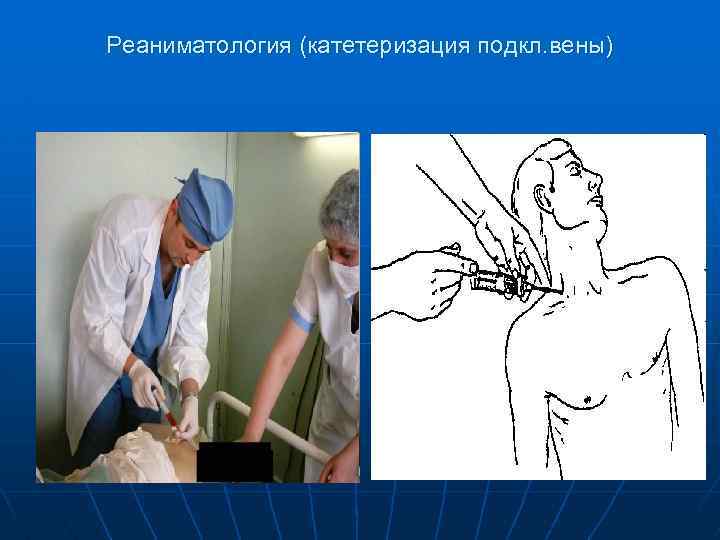 Реаниматология (катетеризация подкл.вены)